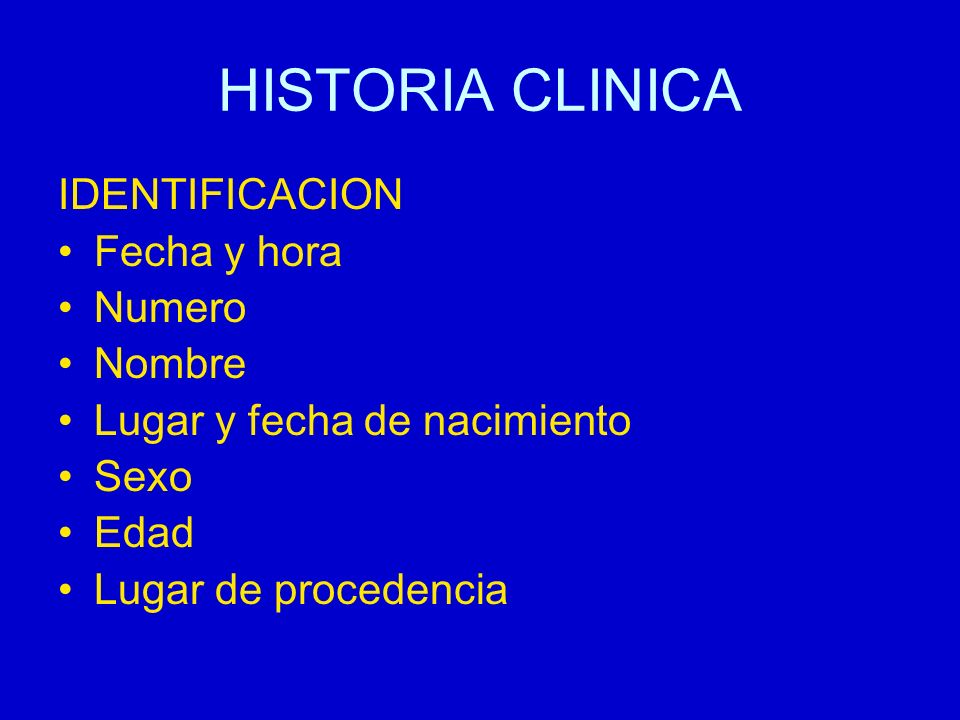 HISTORIA CLINICA

IDENTIFICACION
• Fecha y hora
• Numero
• Nombre
• Lugar y fecha de nacimiento
• Sexo
• Edad
• Lugar de procedencia